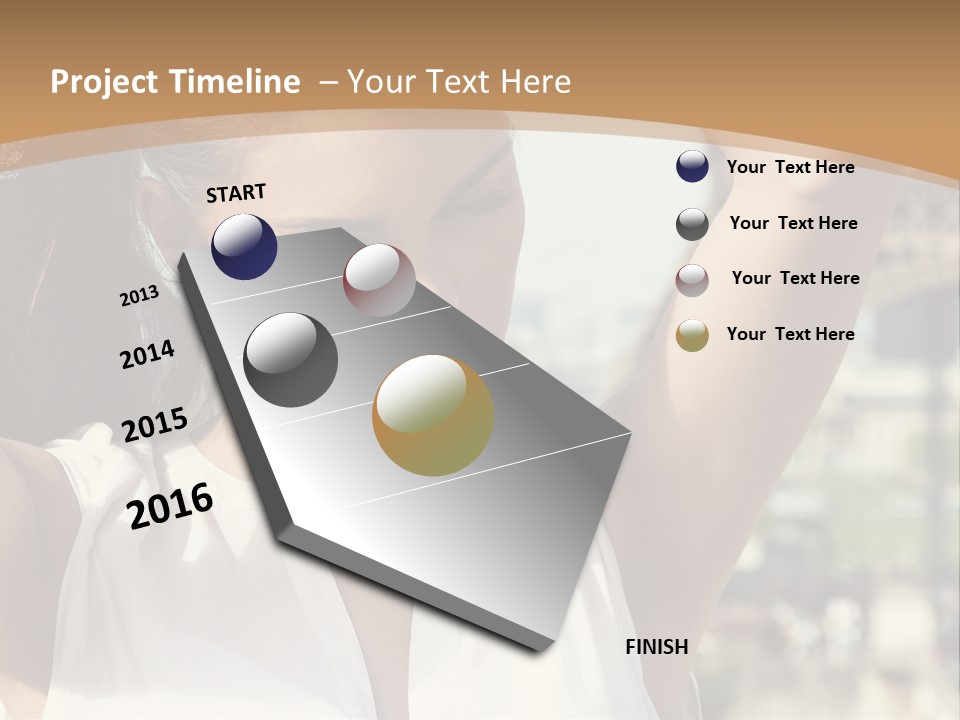 Project Timeline – Your Text Here

START

2013

2014

2015

2016

FINISH

Your Text Here

Your Text Here

Your Text Here

Your Text Here